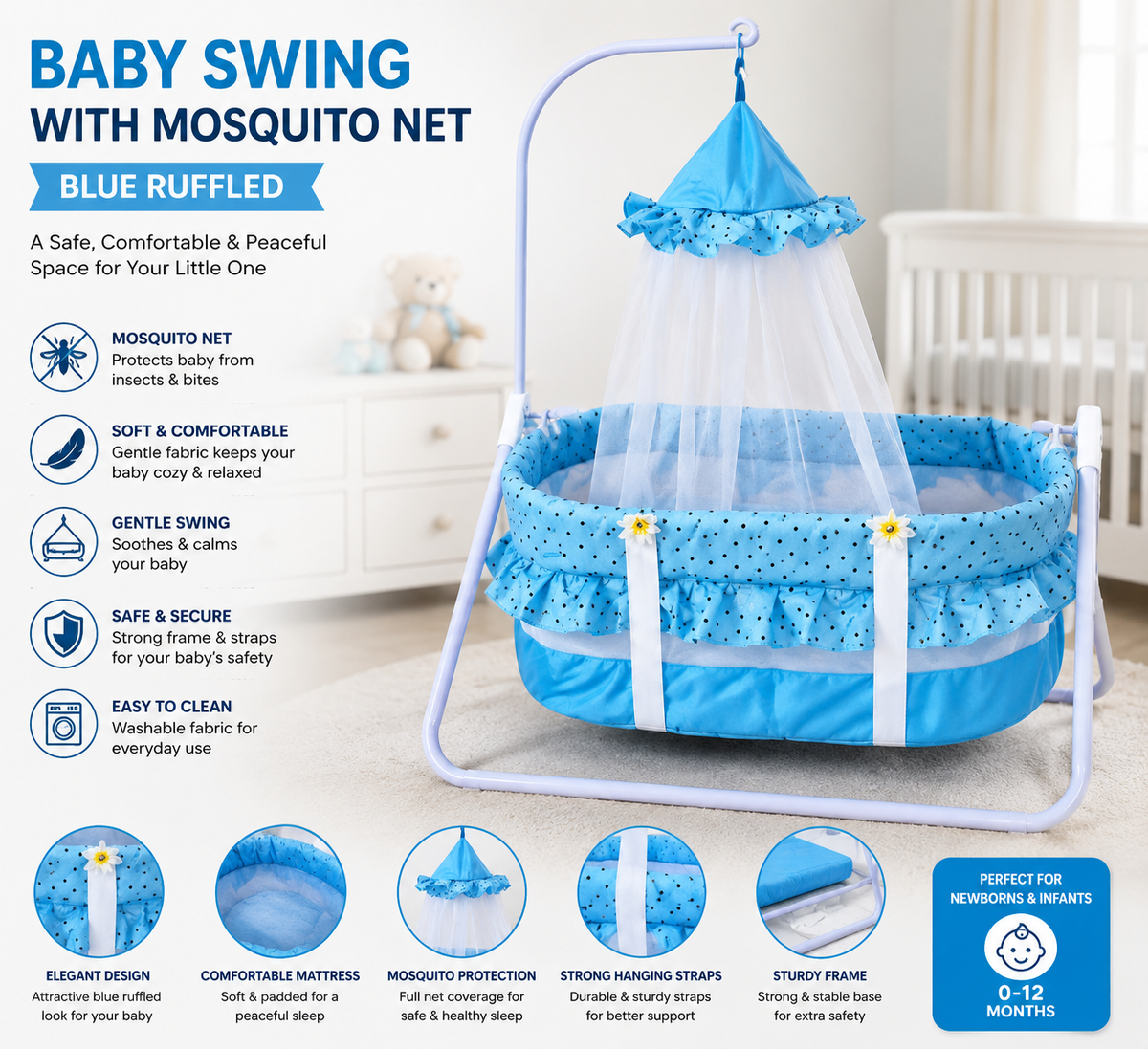 BABY SWING
WITH MOSQUITO NET

BLUE RUFFLED

A Safe, Comfortable & Peaceful Space for Your Little One

MOSQUITO NET
Protects baby from insects & bites

SOFT & COMFORTABLE
Gentle fabric keeps your baby cozy & relaxed

GENTLE SWING
Soothes & calms your baby

SAFE & SECURE
Strong frame & straps for your baby's safety

EASY TO CLEAN
Washable fabric for everyday use

ELEGANT DESIGN
Attractive blue ruffled look for your baby

COMFORTABLE MATTRESS
Soft & padded for a peaceful sleep

MOSQUITO PROTECTION
Full net coverage for safe & healthy sleep

STRONG HANGING STRAPS
Durable & sturdy straps for better support

STURDY FRAME
Strong & stable base for extra safety

PERFECT FOR NEWBORNS & INFANTS
0-12 MONTHS